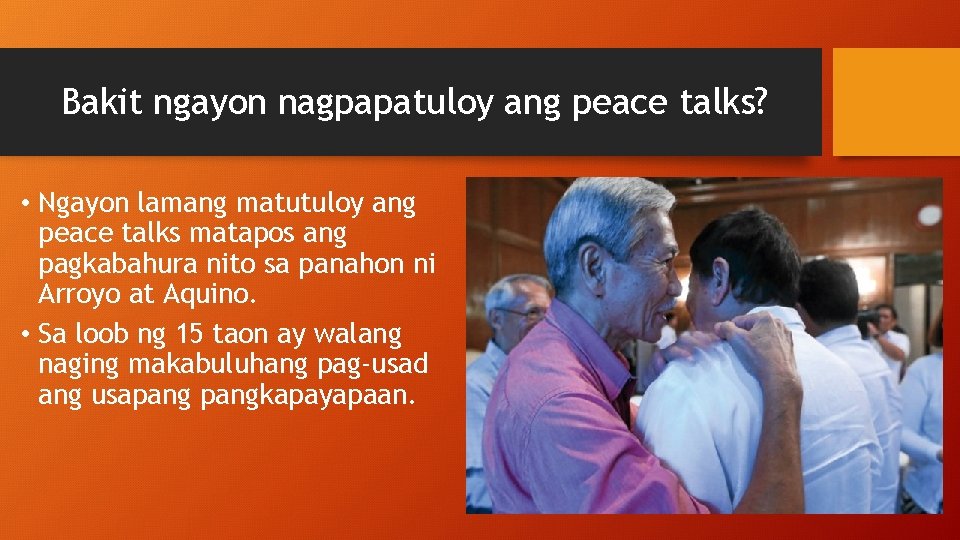 Bakit ngayon nagpapatuloy ang peace talks?

• Ngayon lamang matutuloy ang peace talks matapos ang pagkabahura nito sa panahon ni Arroyo at Aquino.

• Sa loob ng 15 taon ay walang naging makabuluhang pag-usad ang usapang pangkapayapaan.